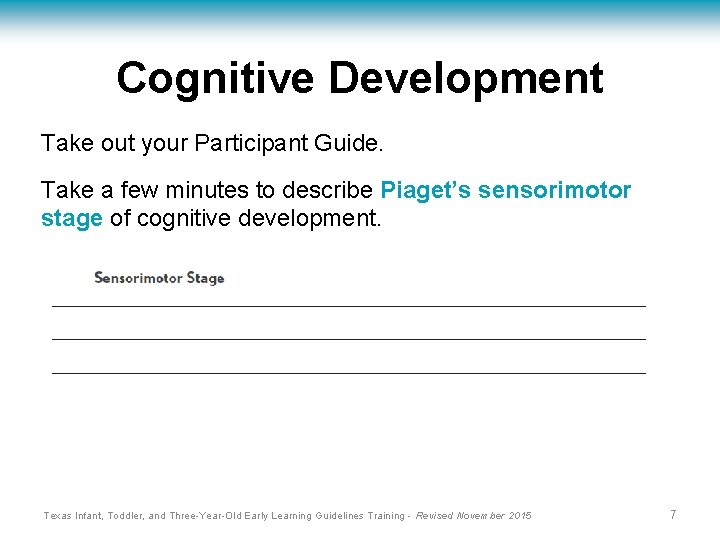 Cognitive Development

Take out your Participant Guide.

Take a few minutes to describe Piaget's sensorimotor stage of cognitive development.

Sensorimotor Stage

Texas Infant, Toddler, and Three-Year-Old Early Learning Guidelines Training - Revised November 2015

7